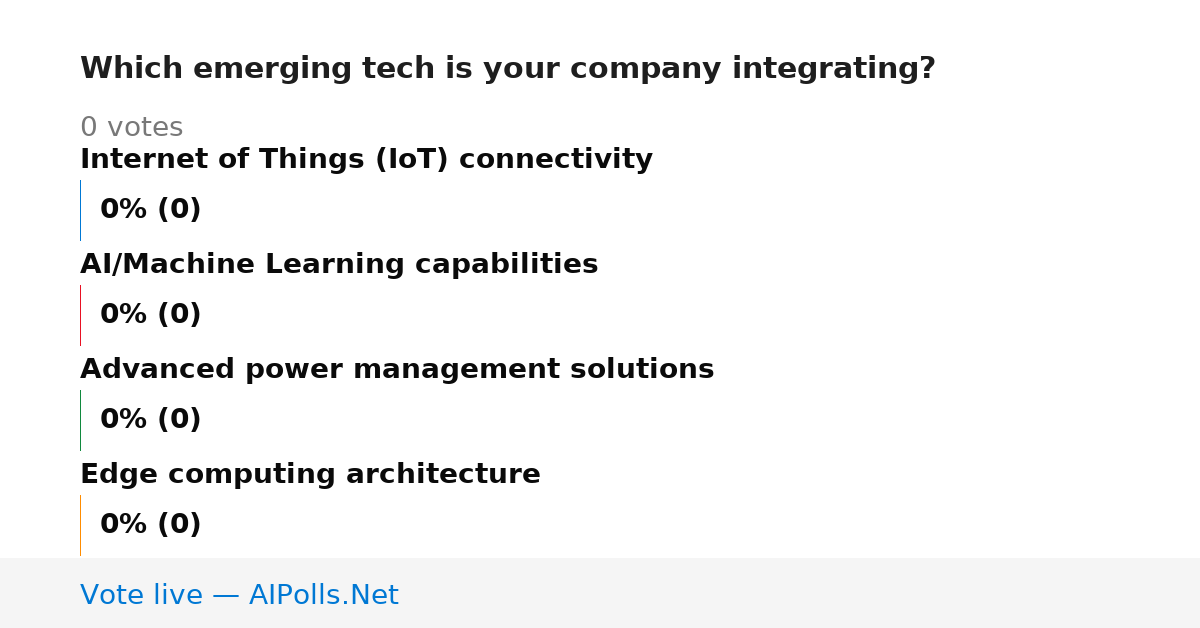 Which emerging tech is your company integrating?

0 votes

Internet of Things (IoT) connectivity

0% (0)

AI/Machine Learning capabilities

0% (0)

Advanced power management solutions

0% (0)

Edge computing architecture

0% (0)

Vote live — AIPolls.Net